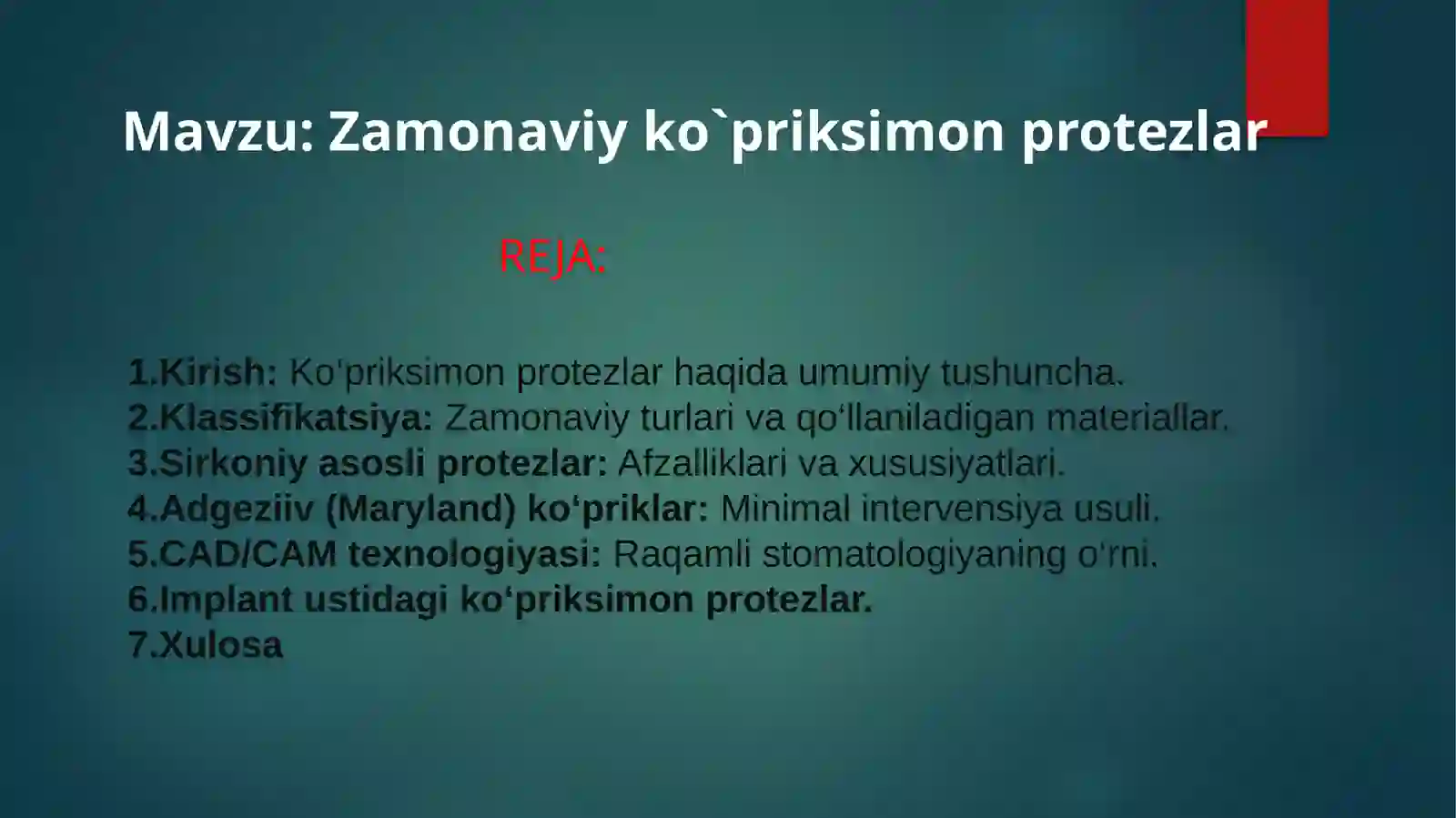 Mavzu: Zamonaviy ko`priksimon protezlar

REJA:

1.Kirish: Ko'priksimon protezlar haqida umumiy tushuncha.
2.Klassifikatsiya: Zamonaviy turlari va qo‘llaniladigan materiallar.
3.Sirkoniy asosli protezlar: Afzalliklari va xususiyatlari.
4.Adgeziiv (Maryland) ko‘priklar: Minimal intervensiya usuli.
5.CAD/CAM texnologiyasi: Raqamli stomatologiyaning o‘rni.
6.Implant ustidagi ko‘priksimon protezlar.
7.Xulosa